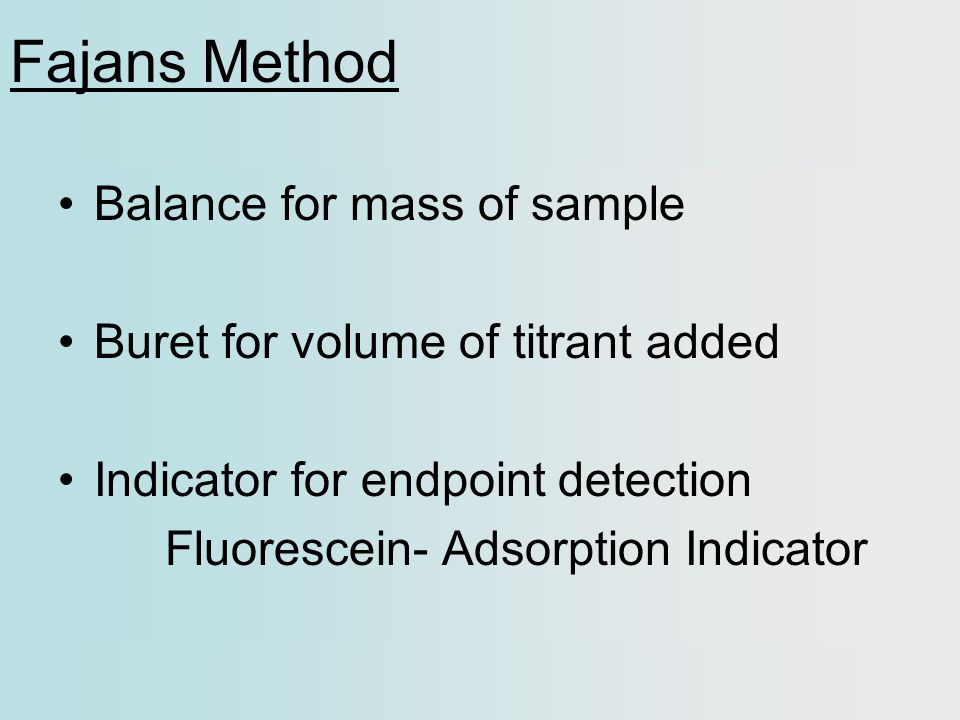 Fajans Method

• Balance for mass of sample

• Buret for volume of titrant added

• Indicator for endpoint detection
Fluorescein- Adsorption Indicator